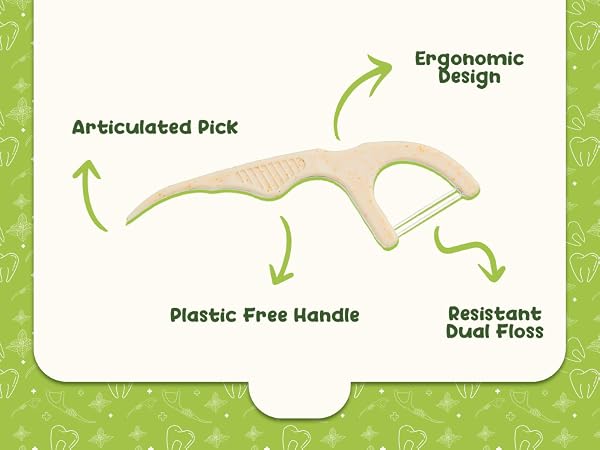 Ergonomic Design

Articulated Pick

Plastic Free Handle

Resistant Dual Floss